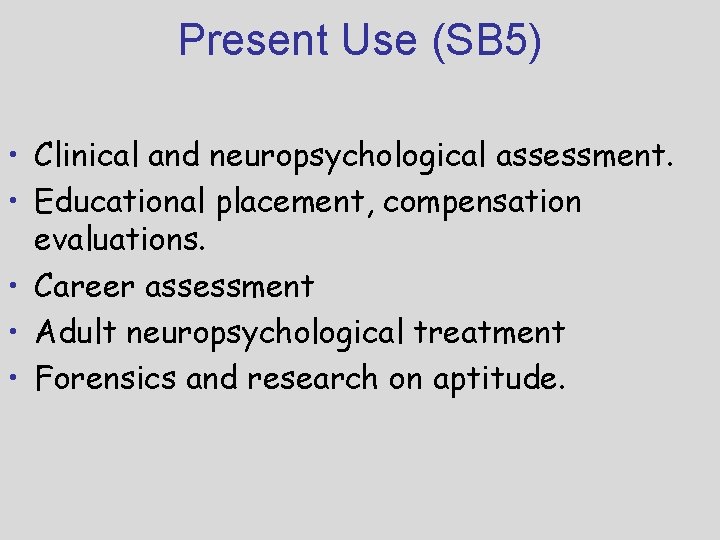 Present Use (SB5)

• Clinical and neuropsychological assessment.
• Educational placement, compensation evaluations.
• Career assessment
• Adult neuropsychological treatment
• Forensics and research on aptitude.